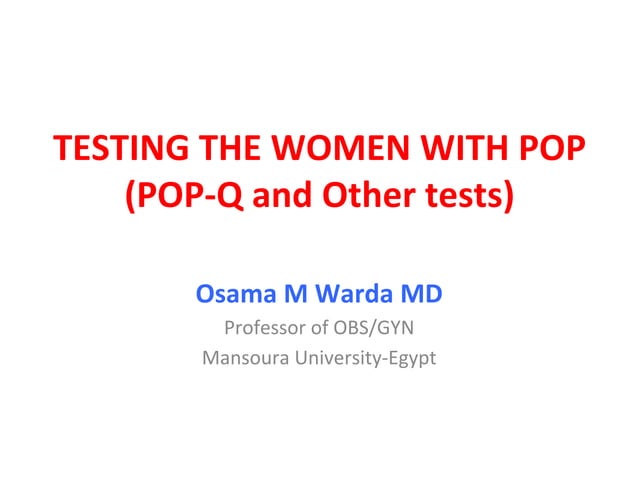 TESTING THE WOMEN WITH POP
(POP-Q and Other tests)

Osama M Warda MD
Professor of OBS/GYN
Mansoura University-Egypt